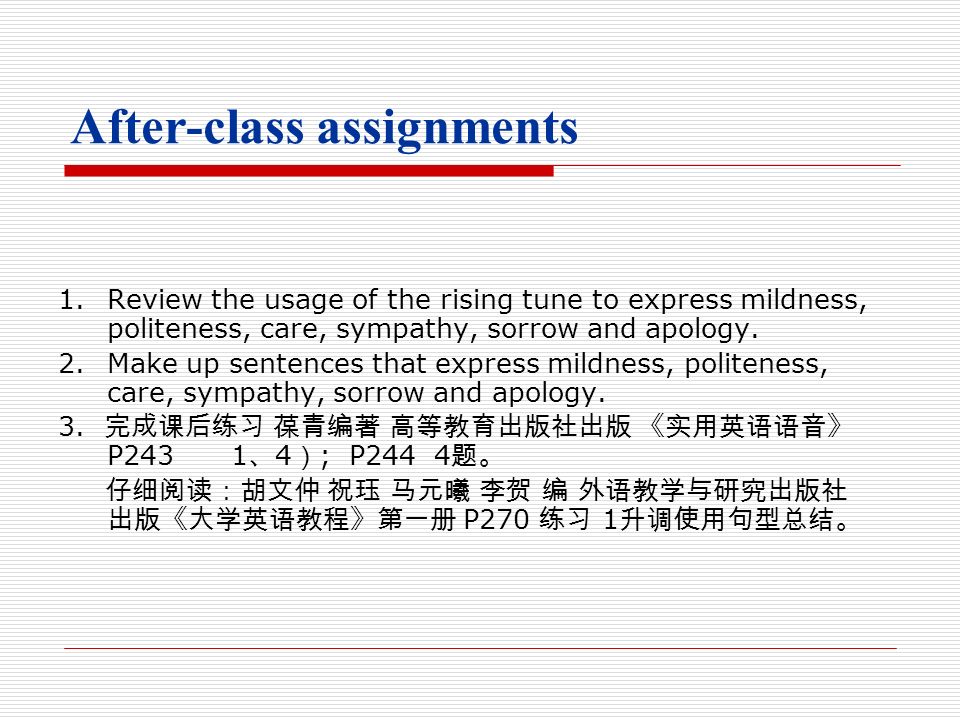 After-class assignments

1. Review the usage of the rising tune to express mildness, politeness, care, sympathy, sorrow and apology.
2. Make up sentences that express mildness, politeness, care, sympathy, sorrow and apology.
3. 完成课后练习 葆青编著 高等教育出版社出版 《实用英语语音》 P243 1、4）; P244 4题。

仔细阅读：胡文仲 祝珏 马元曦 李贺 编 外语教学与研究出版社出版《大学英语教程》第一册 P270 练习 1升调使用句型总结。